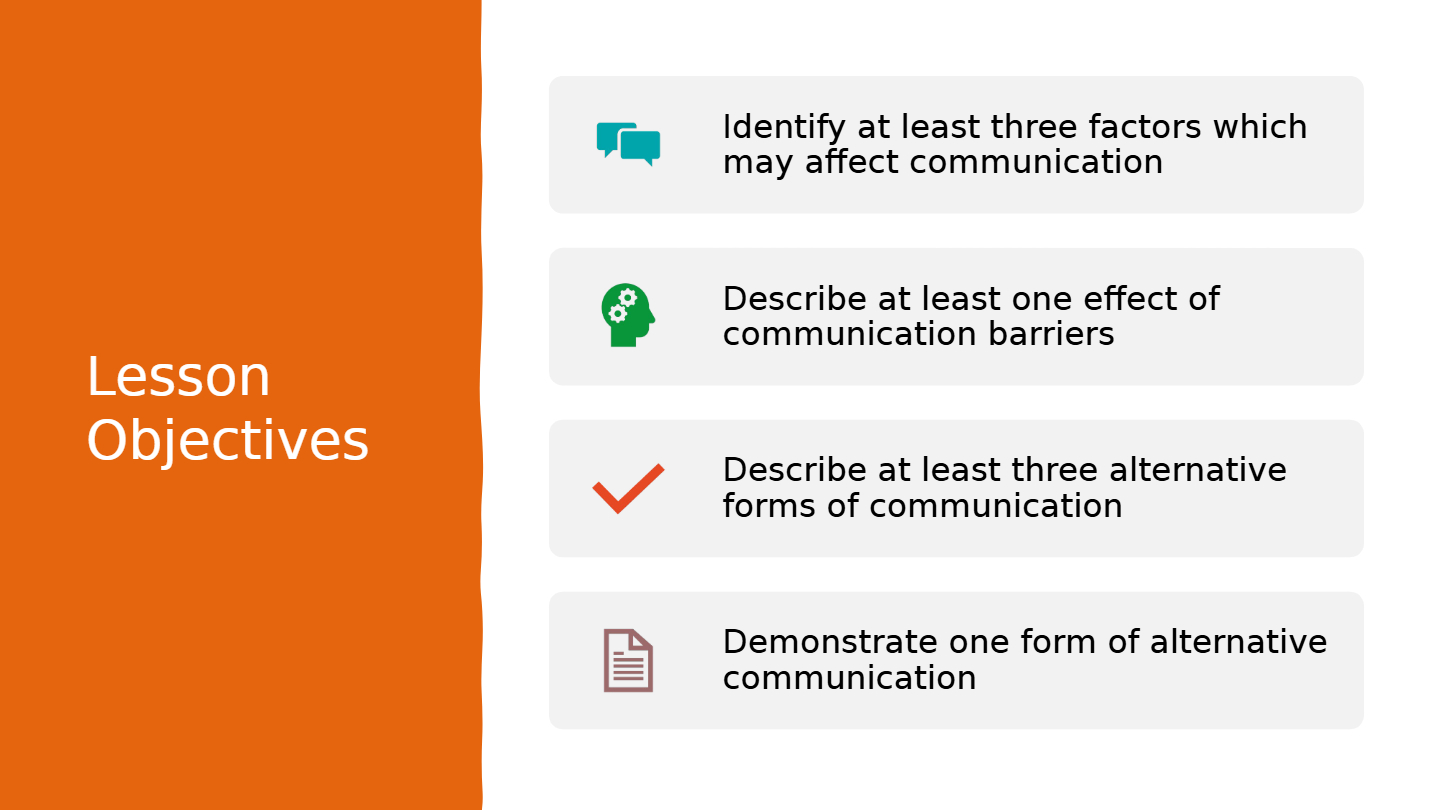 Lesson Objectives

Identify at least three factors which may affect communication

Describe at least one effect of communication barriers

Describe at least three alternative forms of communication

Demonstrate one form of alternative communication